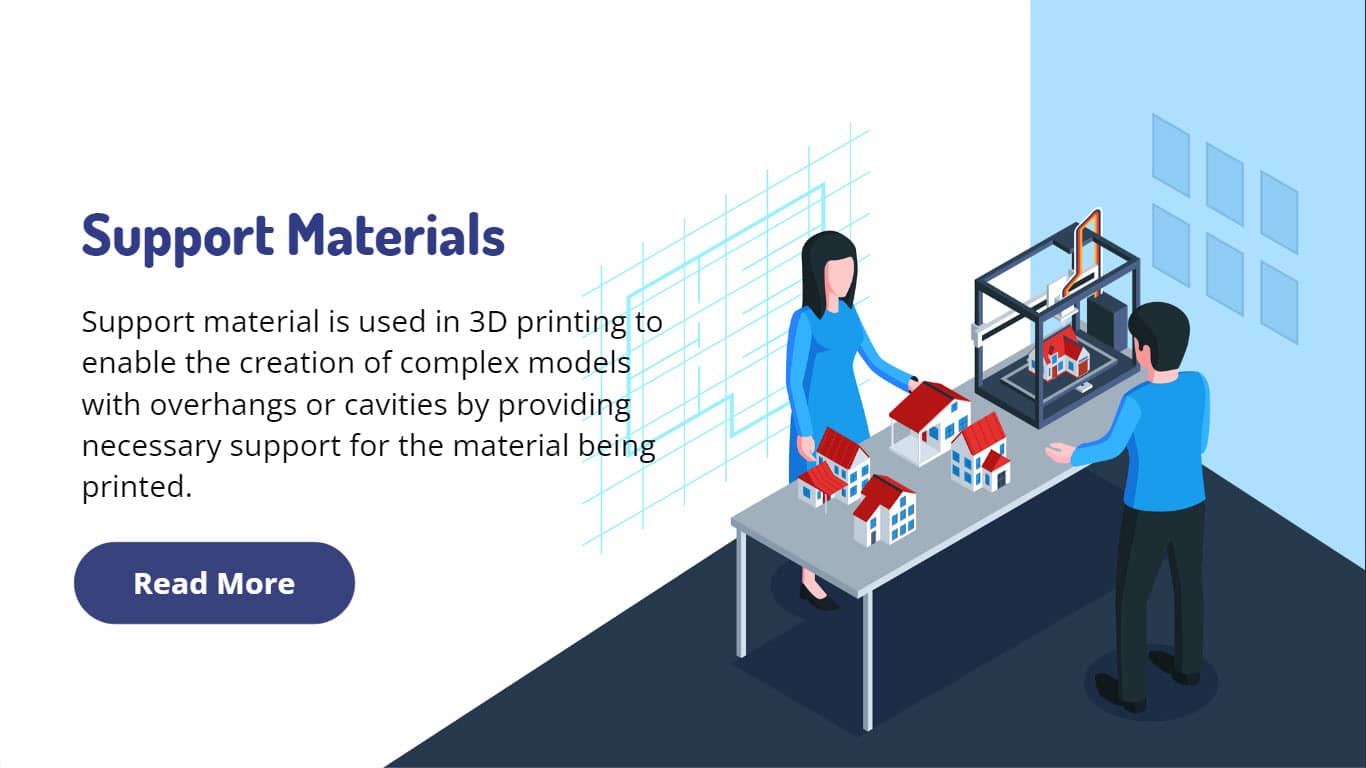 Support Materials

Support material is used in 3D printing to enable the creation of complex models with overhangs or cavities by providing necessary support for the material being printed.

Read More